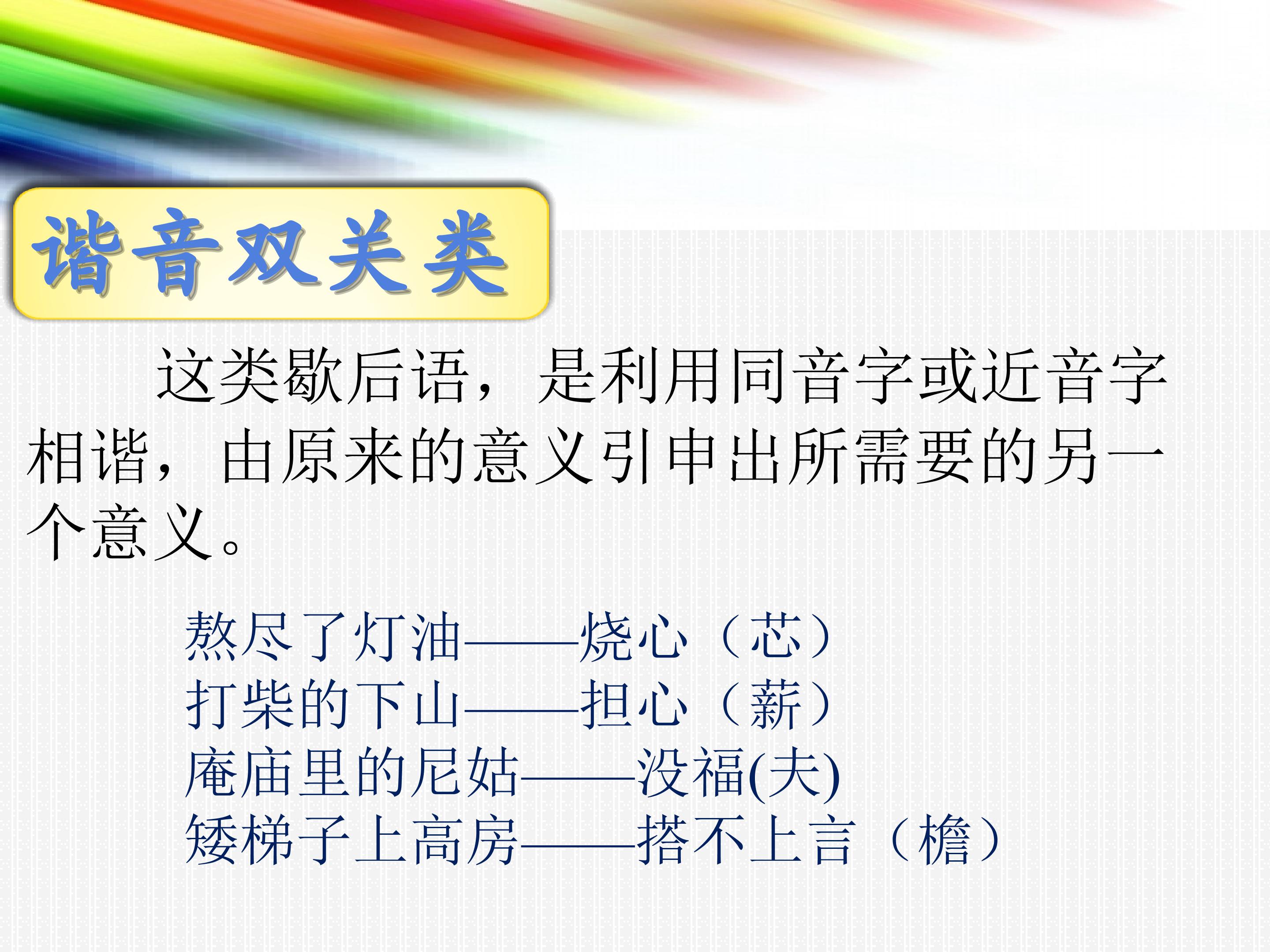 谐音双关类

这类歇后语，是利用同音字或近音字相谐，由原来的意义引申出所需要的另一个意义。

熬尽了灯油——烧心（芯）
打柴的下山——担心（薪）
庵庙里的尼姑——没福(夫)
矮梯子上高房——搭不上言（檐）